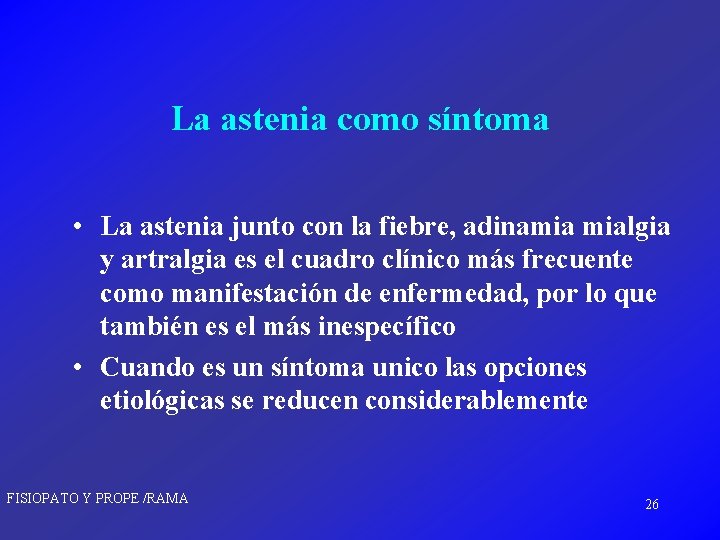 La astenia como síntoma

• La astenia junto con la fiebre, adinamia mialgia y artralgia es el cuadro clínico más frecuente como manifestación de enfermedad, por lo que también es el más inespecífico

• Cuando es un síntoma unico las opciones etiológicas se reducen considerablemente

FISIOPATO Y PROPE /RAMA

26